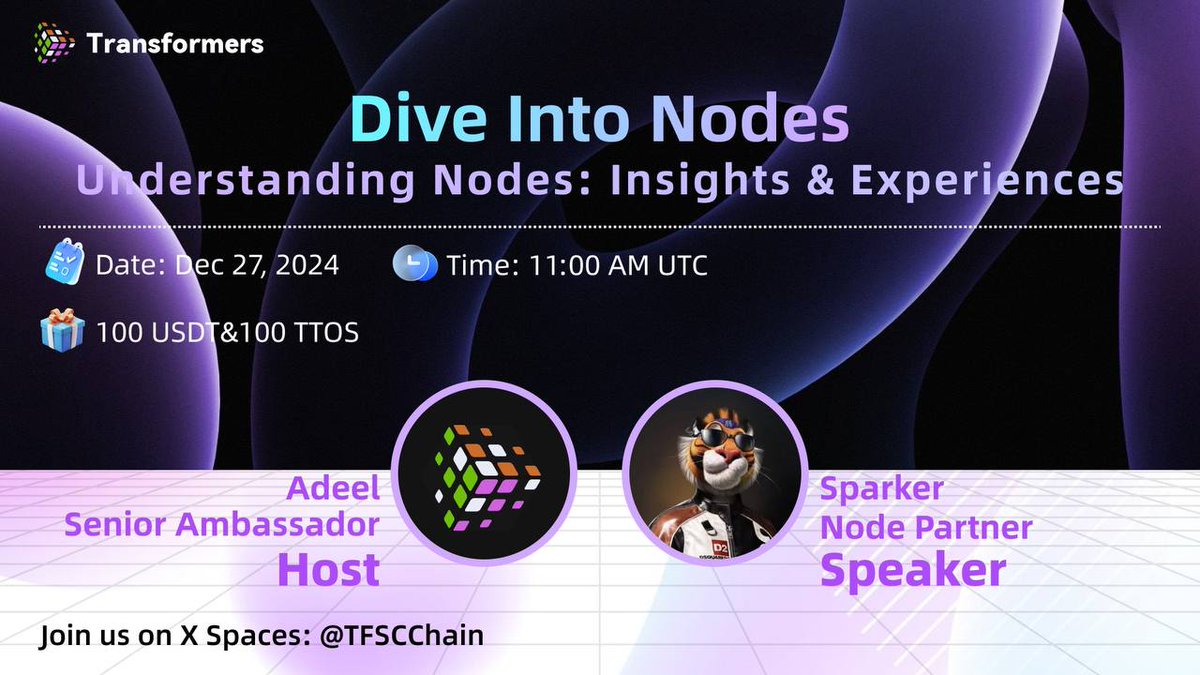 Transformers

Dive Into Nodes
Understanding Nodes: Insights & Experiences

Date: Dec 27, 2024
Time: 11:00 AM UTC

100 USDT&100 TTOS

Adeel
Senior Ambassador
Host

D2

Sparker
Node Partner
Speaker

Join us on X Spaces: @TFSCChain